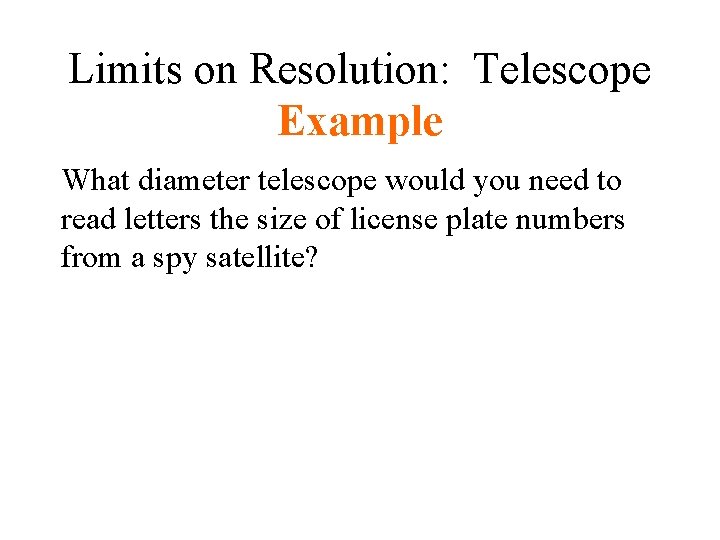 Limits on Resolution: Telescope
Example

What diameter telescope would you need to read letters the size of license plate numbers from a spy satellite?